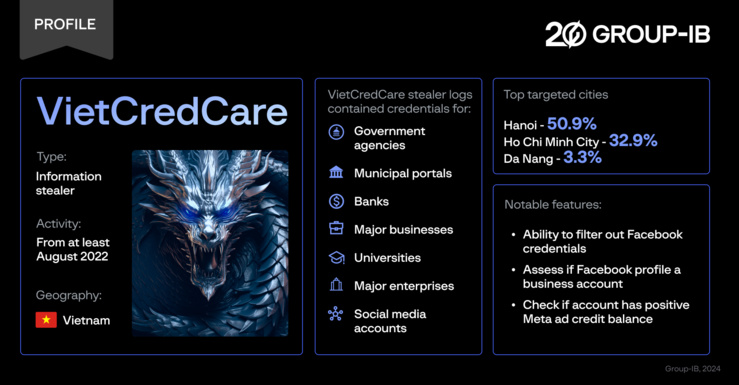 PROFILE

20 GROUP-IB

VietCredCare

Type:
Information stealer

Activity:
From at least August 2022

Geography:
Vietnam

VietCredCare stealer logs contained credentials for:

Government agencies

Municipal portals

Banks

Major businesses

Universities

Major enterprises

Social media accounts

Top targeted cities

Hanoi - 50.9%
Ho Chi Minh City - 32.9%
Da Nang - 3.3%

Notable features:

• Ability to filter out Facebook credentials
• Assess if Facebook profile a business account
• Check if account has positive Meta ad credit balance

Group-IB, 2024